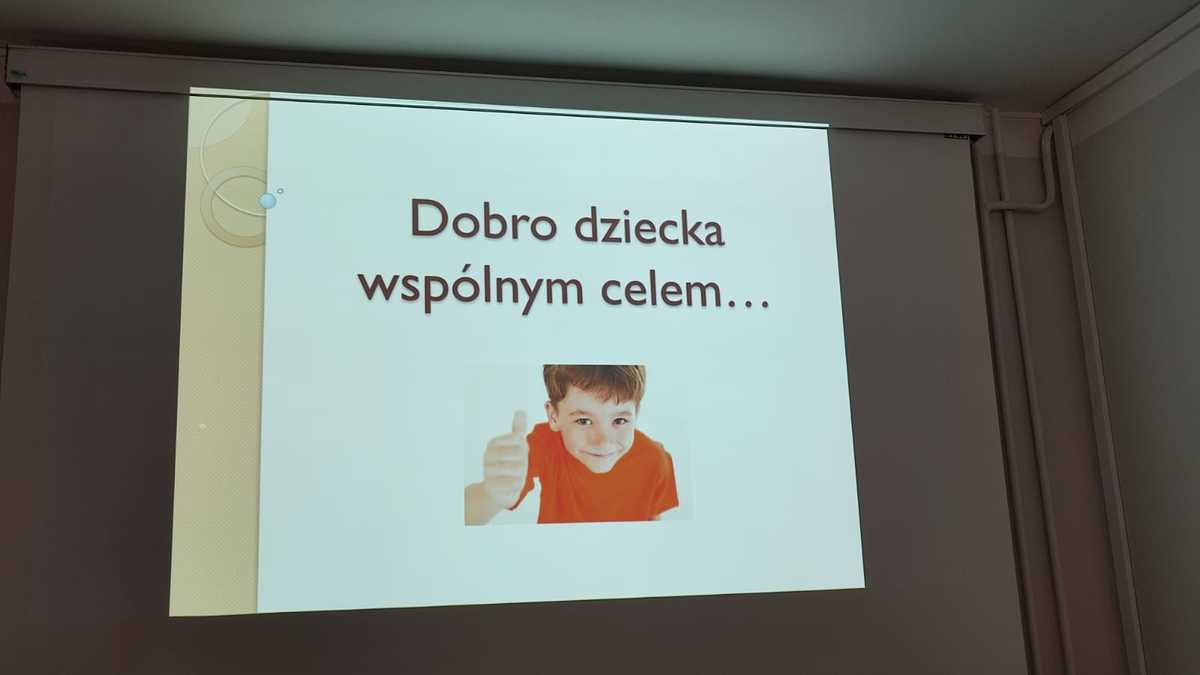 Dobro dziecka wspólnym celem…